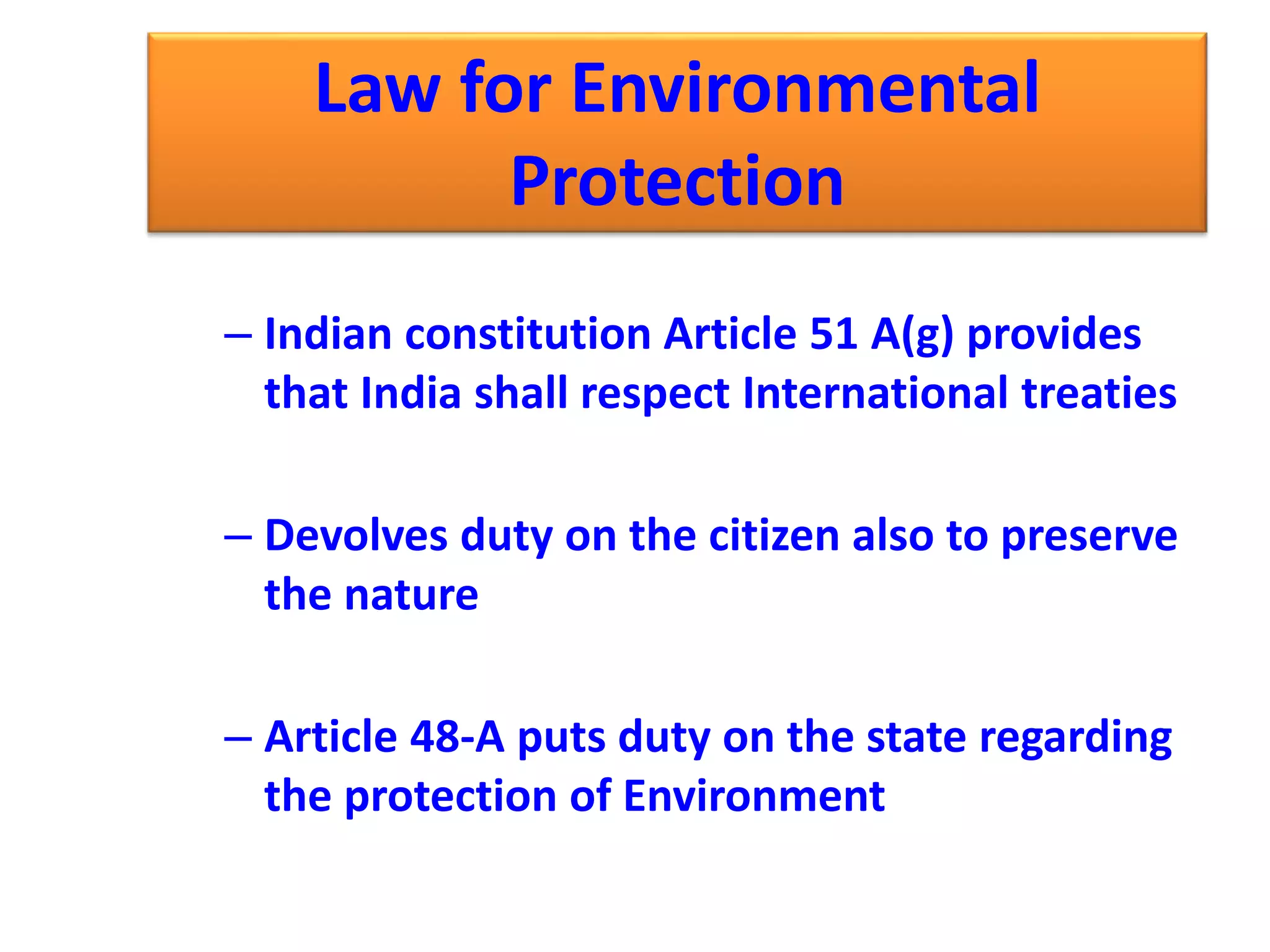 Law for Environmental Protection

– Indian constitution Article 51 A(g) provides that India shall respect International treaties

– Devolves duty on the citizen also to preserve the nature

– Article 48-A puts duty on the state regarding the protection of Environment